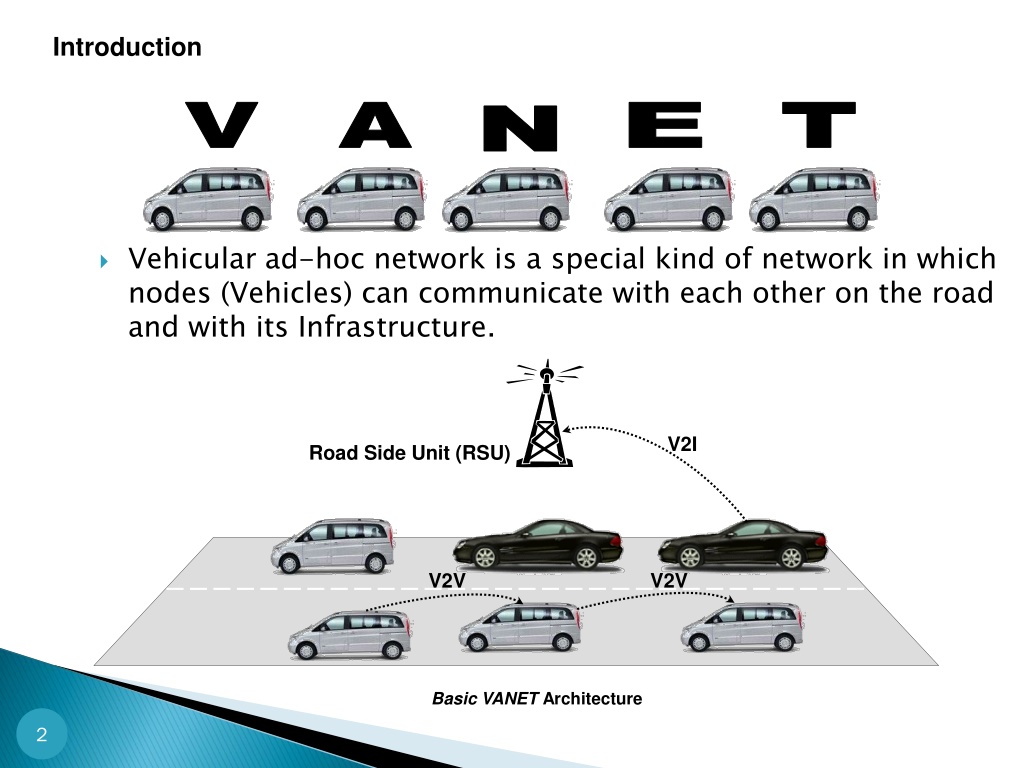 Introduction

V A N E T

Vehicular ad-hoc network is a special kind of network in which nodes (Vehicles) can communicate with each other on the road and with its Infrastructure.

Road Side Unit (RSU)

V2I

V2V

V2V

Basic VANET Architecture

2